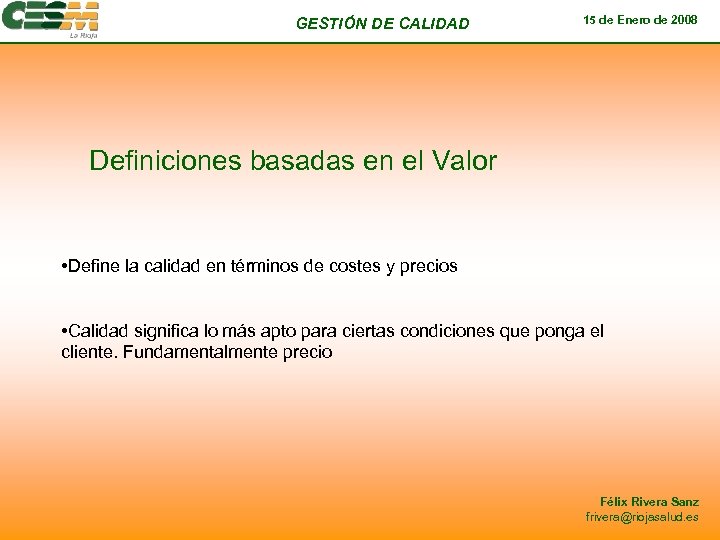 CESM
La Rioja

GESTIÓN DE CALIDAD

15 de Enero de 2008

Definiciones basadas en el Valor

•Define la calidad en términos de costes y precios

•Calidad significa lo más apto para ciertas condiciones que ponga el cliente. Fundamentalmente precio

Félix Rivera Sanz
frivera@riojasalud.es